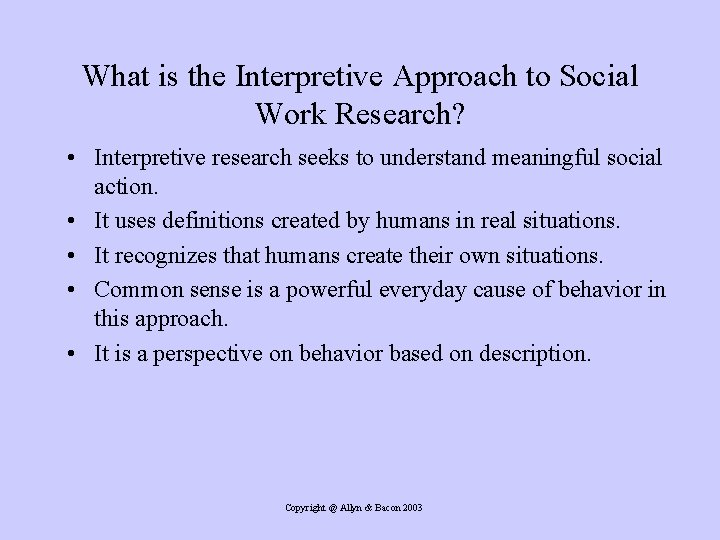 What is the Interpretive Approach to Social Work Research?

• Interpretive research seeks to understand meaningful social action.
• It uses definitions created by humans in real situations.
• It recognizes that humans create their own situations.
• Common sense is a powerful everyday cause of behavior in this approach.
• It is a perspective on behavior based on description.

Copyright @ Allyn & Bacon 2003